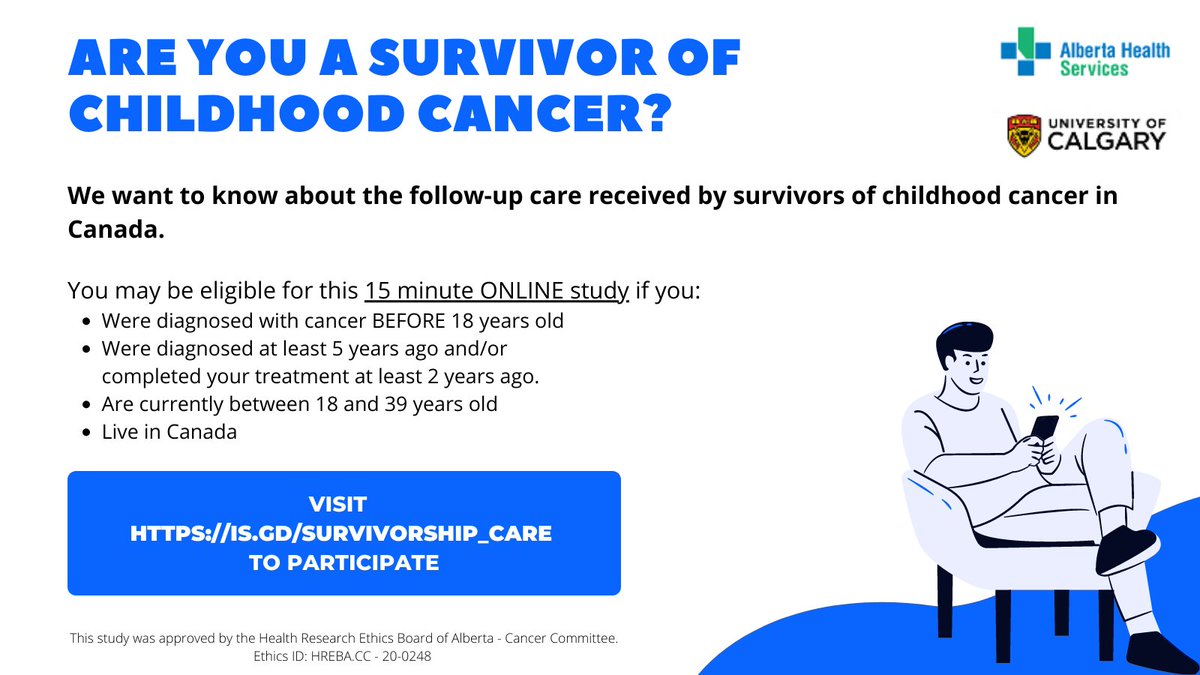 ARE YOU A SURVIVOR OF CHILDHOOD CANCER?

Alberta Health Services

UNIVERSITY OF CALGARY

We want to know about the follow-up care received by survivors of childhood cancer in Canada.

You may be eligible for this 15 minute ONLINE study if you:
- Were diagnosed with cancer BEFORE 18 years old
- Were diagnosed at least 5 years ago and/or completed your treatment at least 2 years ago.
- Are currently between 18 and 39 years old
- Live in Canada

VISIT HTTPS://IS.GD/SURVIVORSHIP_CARE TO PARTICIPATE

This study was approved by the Health Research Ethics Board of Alberta - Cancer Committee. Ethics ID: HREBA.CC - 20-0248